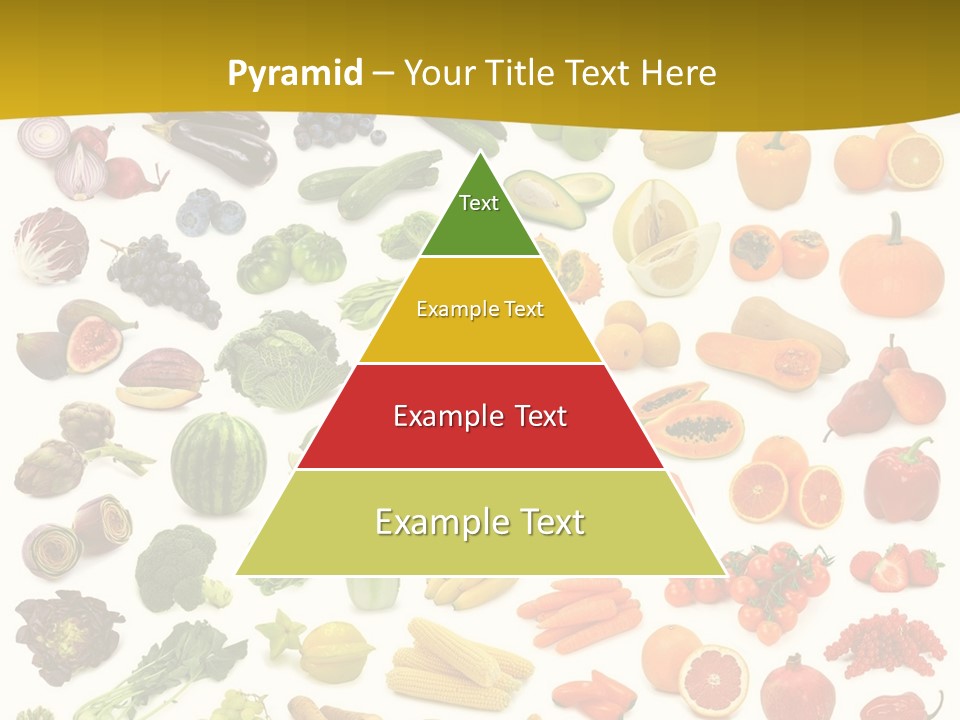 Pyramid – Your Title Text Here

Text

Example Text

Example Text

Example Text